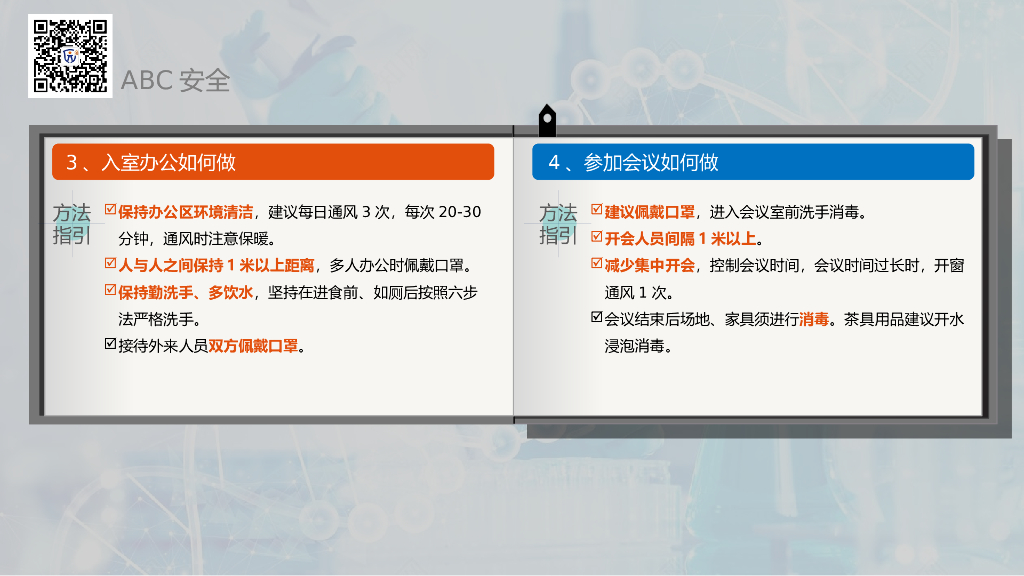 ABC 安全

3 、入室办公如何做

方法指引

☑保持办公区环境清洁，建议每日通风 3 次，每次 20-30 分钟，通风时注意保暖。

☑人与人之间保持 1 米以上距离，多人办公时佩戴口罩。

☑保持勤洗手、多饮水，坚持在进食前、如厕后按照六步法严格洗手。

☑接待外来人员双方佩戴口罩。

4 、参加会议如何做

方法指引

☑建议佩戴口罩，进入会议室前洗手消毒。

☑开会人员间隔 1 米以上。

☑减少集中开会，控制会议时间，会议时间过长时，开窗通风 1 次。

☑会议结束后场地、家具须进行消毒。茶具用品建议开水浸泡消毒。